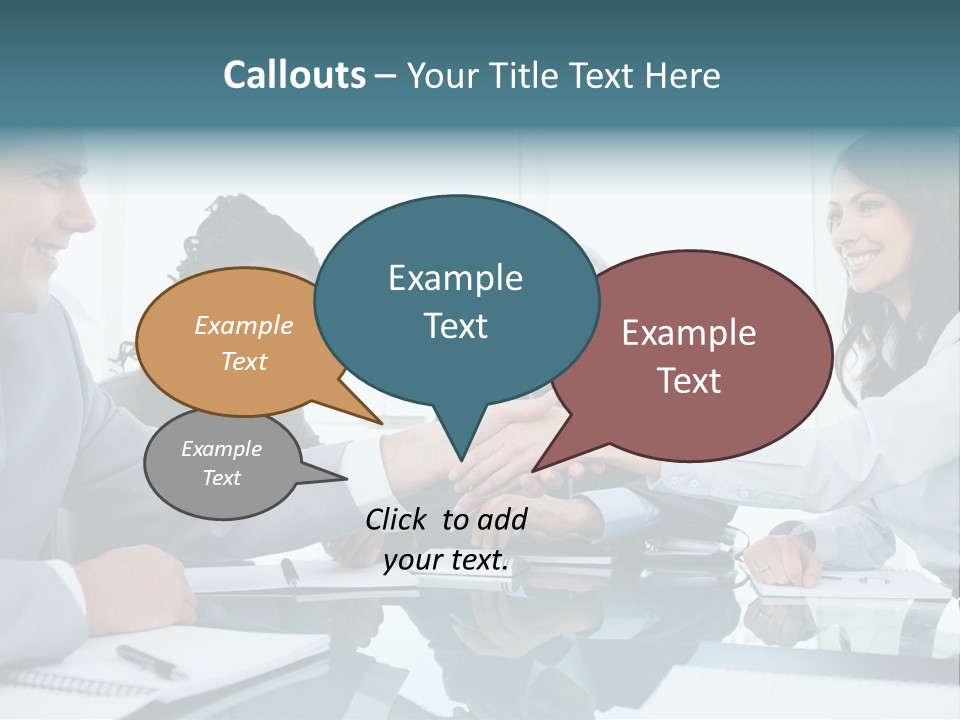 Callouts – Your Title Text Here

Example Text

Example Text

Example Text

Example Text

Click to add your text.